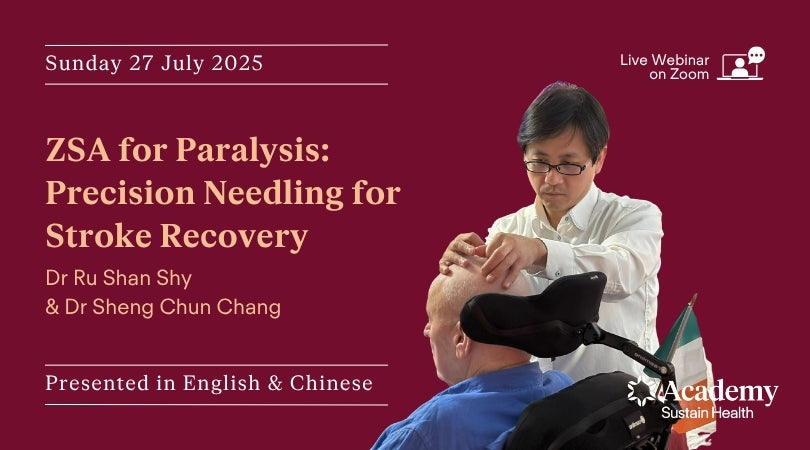 Sunday 27 July 2025

Live Webinar on Zoom

ZSA for Paralysis: Precision Needling for Stroke Recovery

Dr Ru Shan Shy & Dr Sheng Chun Chang

Presented in English & Chinese

Academy
Sustain Health